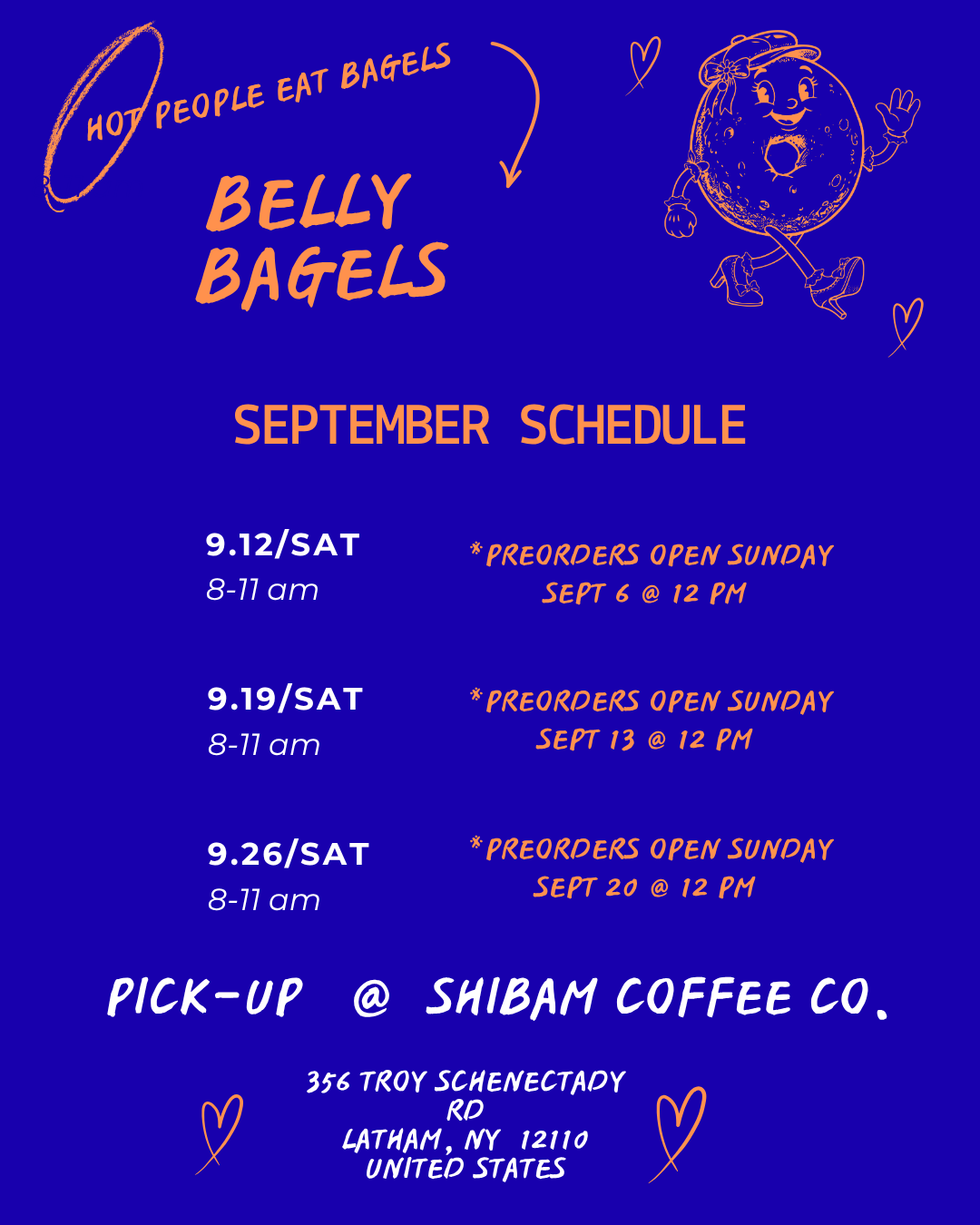 HOT PEOPLE EAT BAGELS

BELLY BAGELS

SEPTEMBER SCHEDULE

9.12/SAT
8-11 am

*PREORDERS OPEN SUNDAY
SEPT 6 @ 12 PM

9.19/SAT
8-11 am

*PREORDERS OPEN SUNDAY
SEPT 13 @ 12 PM

9.26/SAT
8-11 am

*PREORDERS OPEN SUNDAY
SEPT 20 @ 12 PM

PICK-UP @ SHIBAM COFFEE CO.

356 TROY SCHENECTADY RD
LATHAM, NY 12110
UNITED STATES